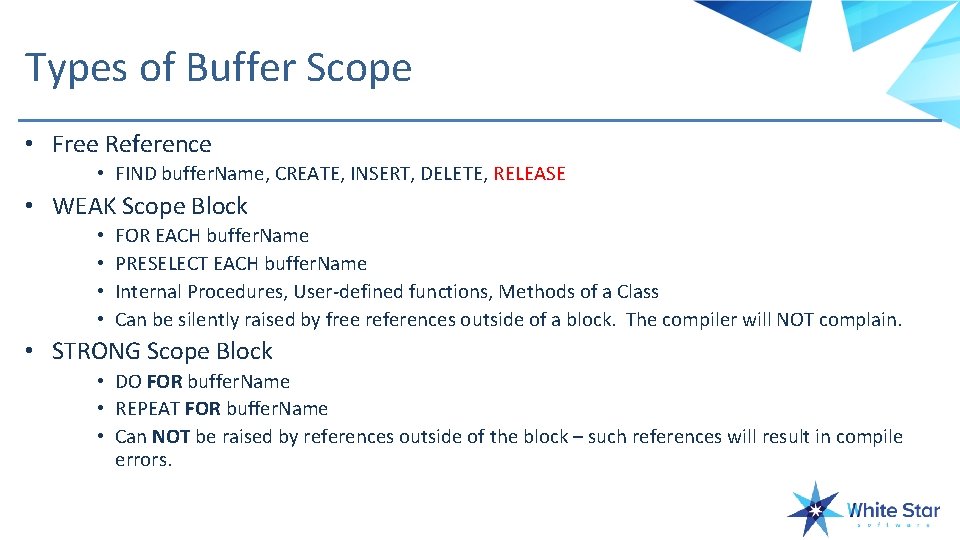 Types of Buffer Scope

• Free Reference
  • FIND buffer.Name, CREATE, INSERT, DELETE, RELEASE

• WEAK Scope Block
  • FOR EACH buffer.Name
  • PRESELECT EACH buffer.Name
  • Internal Procedures, User-defined functions, Methods of a Class
  • Can be silently raised by free references outside of a block. The compiler will NOT complain.

• STRONG Scope Block
  • DO FOR buffer.Name
  • REPEAT FOR buffer.Name
  • Can NOT be raised by references outside of the block – such references will result in compile errors.

White Star
software